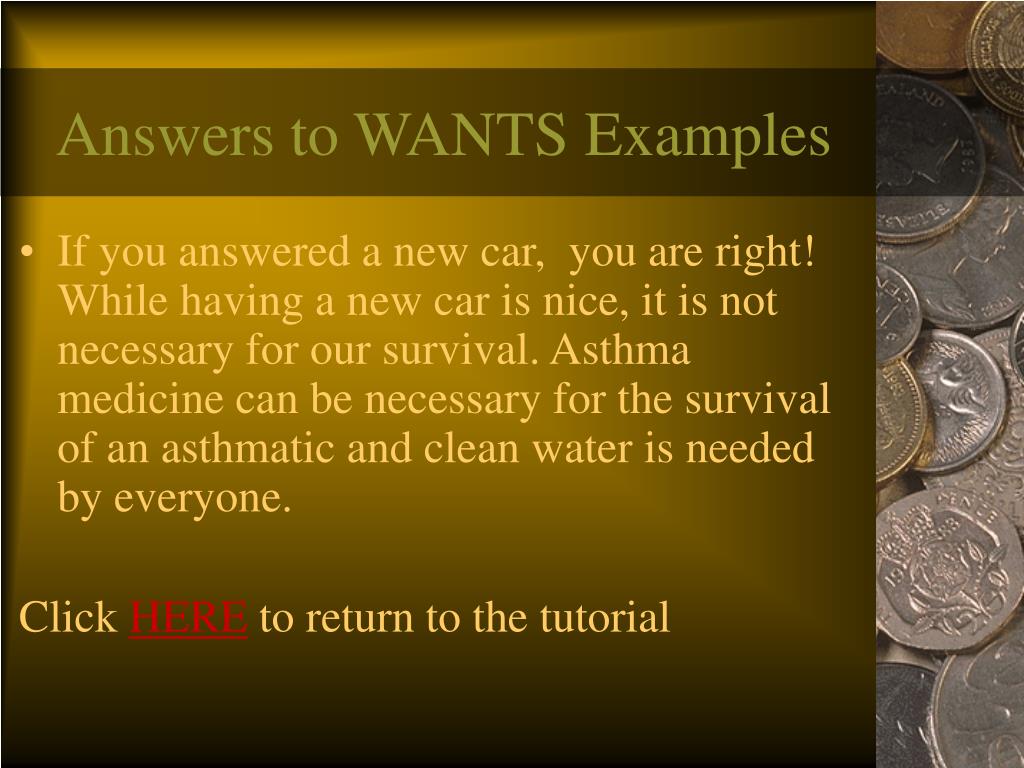 Answers to WANTS Examples

• If you answered a new car, you are right! While having a new car is nice, it is not necessary for our survival. Asthma medicine can be necessary for the survival of an asthmatic and clean water is needed by everyone.

Click HERE to return to the tutorial